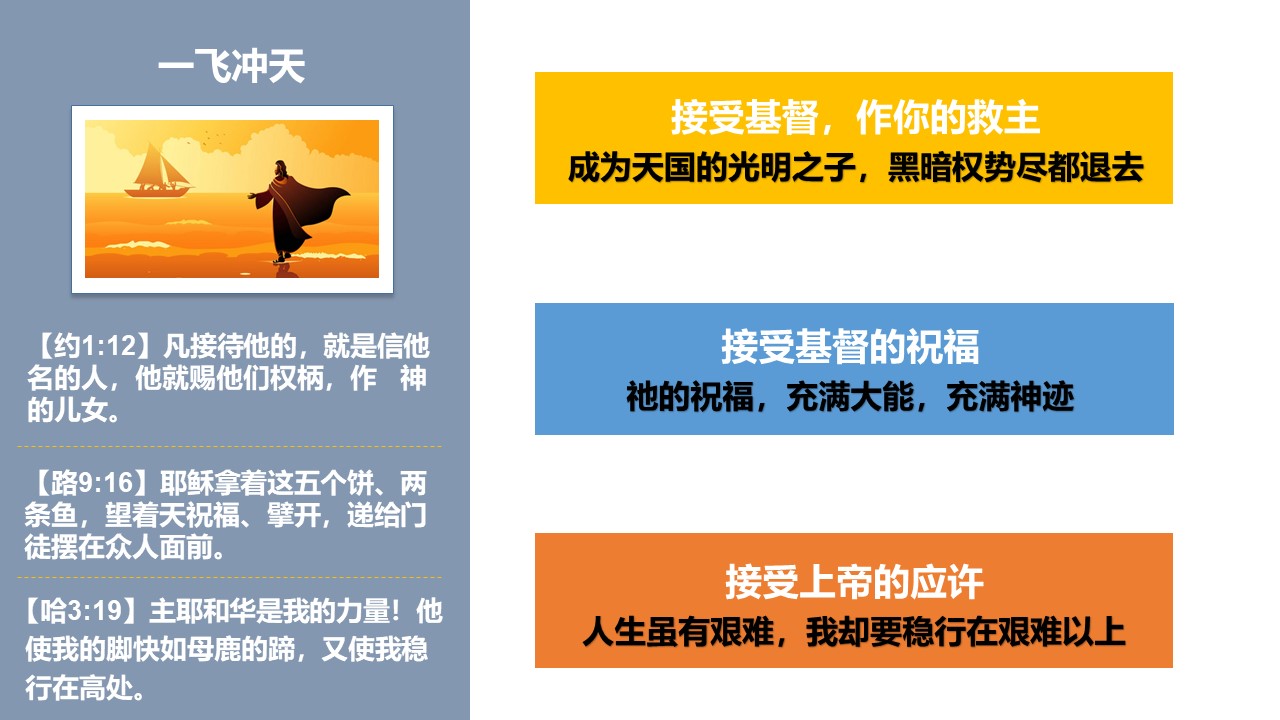 一飞冲天

【约1:12】凡接待他的，就是信他名的人，他就赐他们权柄，作 神的儿女。

【路9:16】耶稣拿着这五个饼、两条鱼，望着天祝福、擘开，递给门徒摆在众人面前。

【哈3:19】主耶和华是我的力量！他使我的脚快如母鹿的蹄，又使我稳行在高处。

接受基督，作你的救主
成为天国的光明之子，黑暗权势尽都退去

接受基督的祝福
祂的祝福，充满大能，充满神迹

接受上帝的应许
人生虽有艰难，我却要稳行在艰难以上